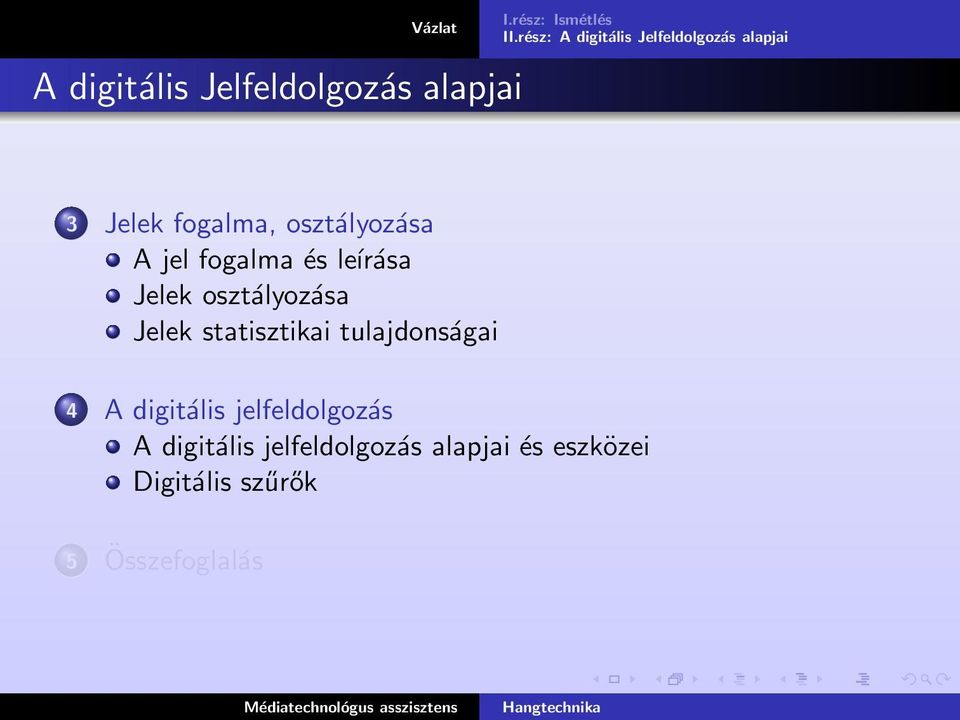 Vázlat

I.rész: Ismétlés
II.rész: A digitális Jelfeldolgozás alapjai

A digitális Jelfeldolgozás alapjai

3 Jelek fogalma, osztályozása
- A jel fogalma és leírása
- Jelek osztályozása
- Jelek statisztikai tulajdonságai

4 A digitális jelfeldolgozás
- A digitális jelfeldolgozás alapjai és eszközei
- Digitális szűrők

5 Összefoglalás

Médiatechnológus asszisztens

Hangtechnika